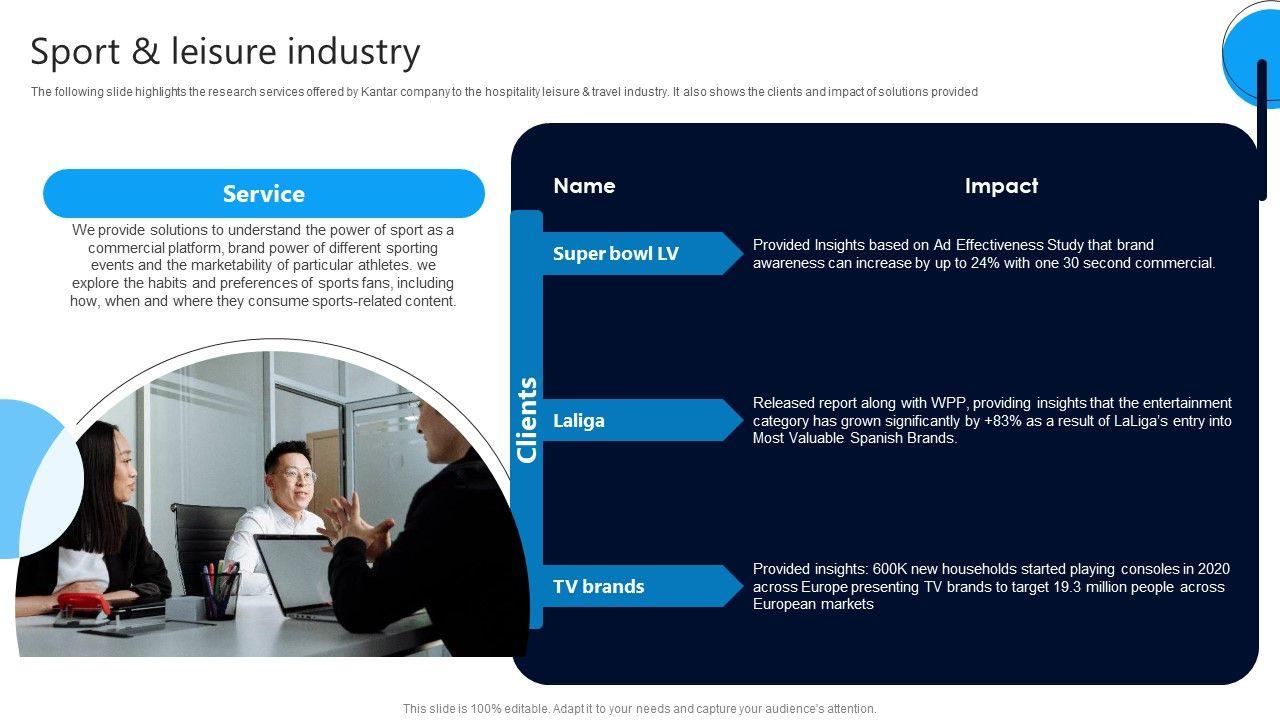 Sport & leisure industry

The following slide highlights the research services offered by Kantar company to the hospitality leisure & travel industry. It also shows the clients and impact of solutions provided

Service

We provide solutions to understand the power of sport as a commercial platform, brand power of different sporting events and the marketability of particular athletes. we explore the habits and preferences of sports fans, including how, when and where they consume sports-related content.

Clients

| Name | Impact |
|---|---|
| Super bowl LV | Provided Insights based on Ad Effectiveness Study that brand awareness can increase by up to 24% with one 30 second commercial. |
| Laliga | Released report along with WPP, providing insights that the entertainment category has grown significantly by +83% as a result of LaLiga's entry into Most Valuable Spanish Brands. |
| TV brands | Provided insights: 600K new households started playing consoles in 2020 across Europe presenting TV brands to target 19.3 million people across European markets |

This slide is 100% editable. Adapt it to your needs and capture your audience's attention.